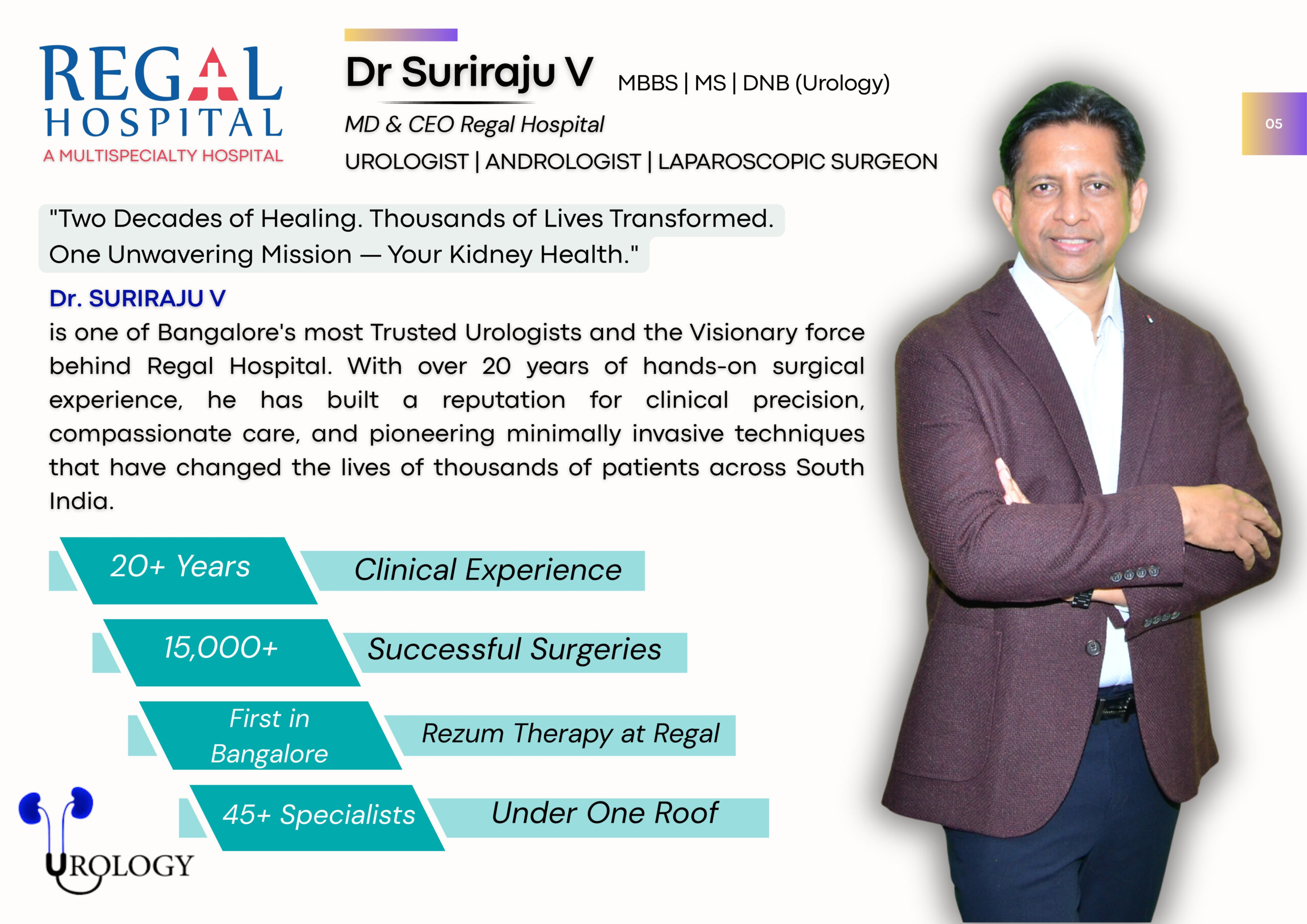 REGAL HOSPITAL
A MULTISPECIALTY HOSPITAL

Dr Suriraju V MBBS | MS | DNB (Urology)

MD & CEO Regal Hospital

UROLOGIST | ANDROLOGIST | LAPAROSCOPIC SURGEON

05

"Two Decades of Healing. Thousands of Lives Transformed. One Unwavering Mission — Your Kidney Health."

Dr. SURIRAJU V
is one of Bangalore's most Trusted Urologists and the Visionary force behind Regal Hospital. With over 20 years of hands-on surgical experience, he has built a reputation for clinical precision, compassionate care, and pioneering minimally invasive techniques that have changed the lives of thousands of patients across South India.

20+ Years Clinical Experience

15,000+ Successful Surgeries

First in Bangalore Rezum Therapy at Regal

45+ Specialists Under One Roof

UROLOGY